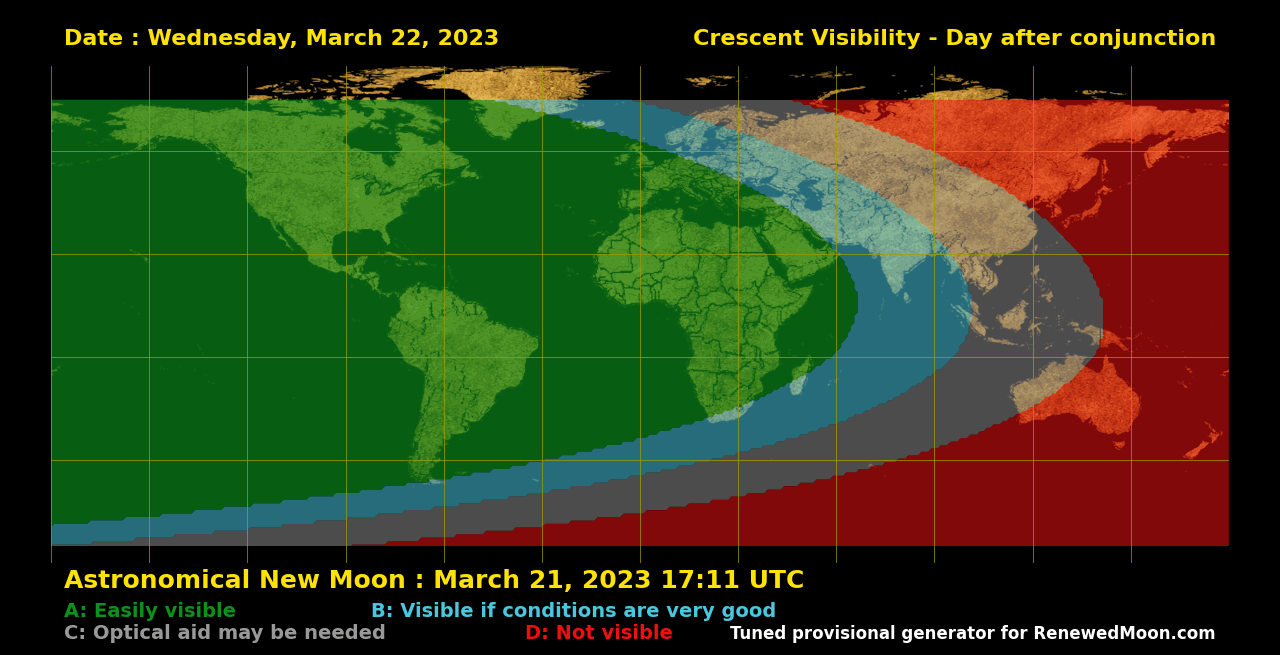 Date : Wednesday, March 22, 2023

Crescent Visibility - Day after conjunction

Astronomical New Moon : March 21, 2023 17:11 UTC

A: Easily visible
B: Visible if conditions are very good
C: Optical aid may be needed
D: Not visible
Tuned provisional generator for RenewedMoon.com